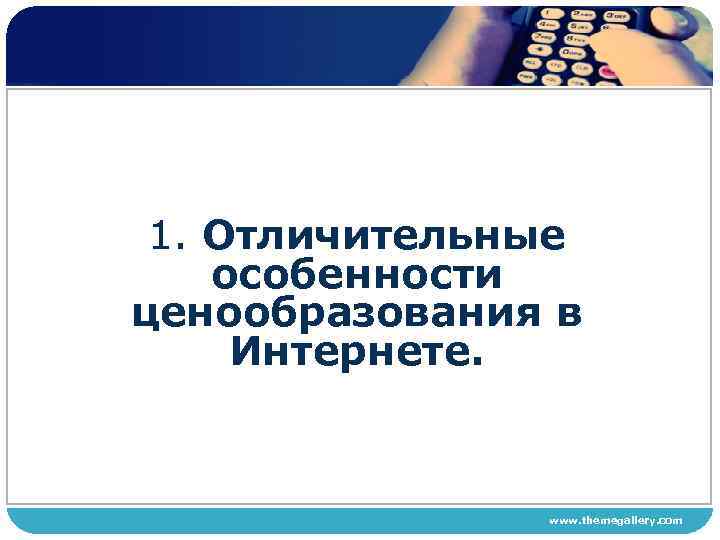 1. Отличительные особенности ценообразования в Интернете.

www.themegallery.com